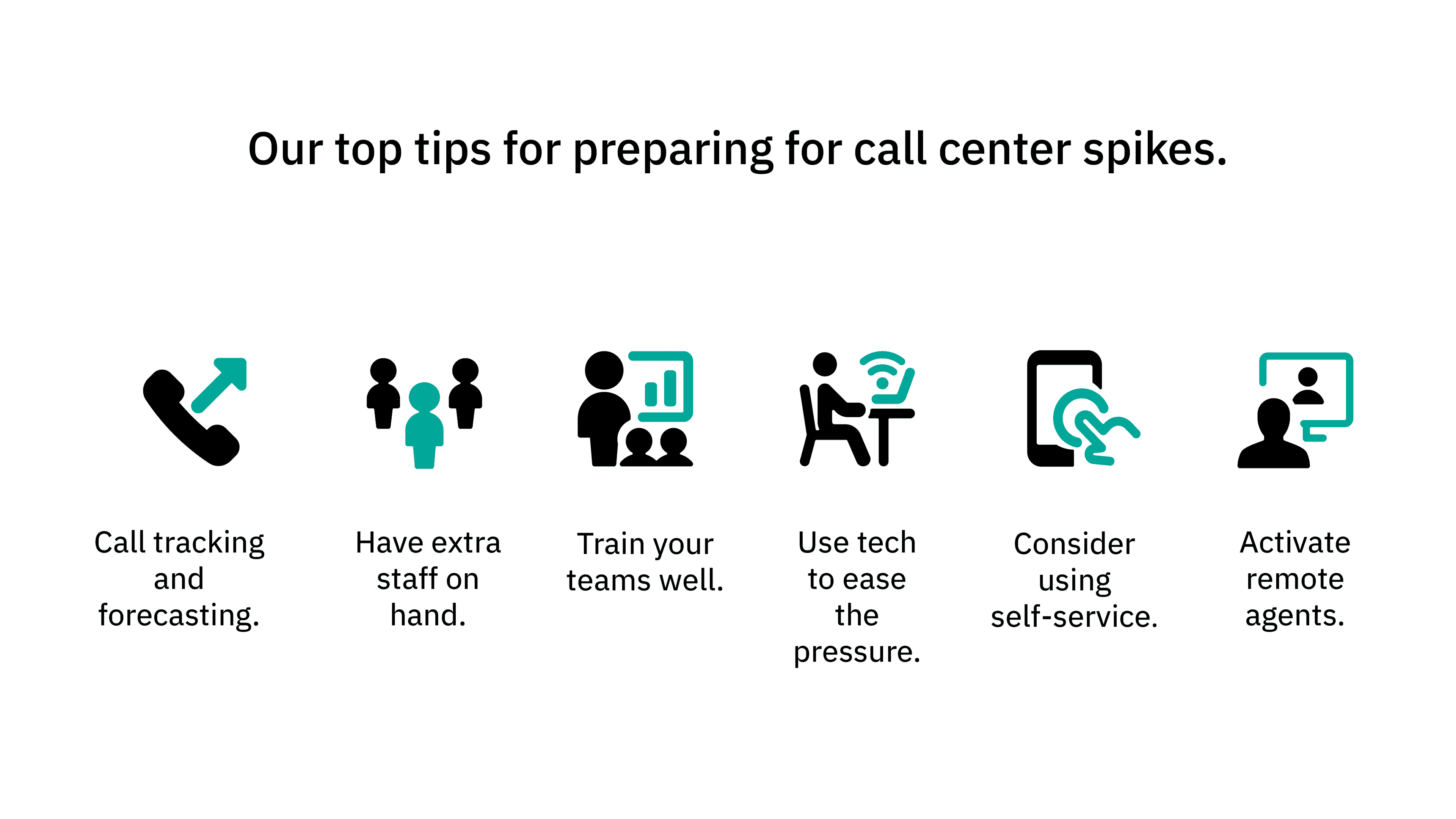 Our top tips for preparing for call center spikes.

Call tracking and forecasting.

Have extra staff on hand.

Train your teams well.

Use tech to ease the pressure.

Consider using self-service.

Activate remote agents.